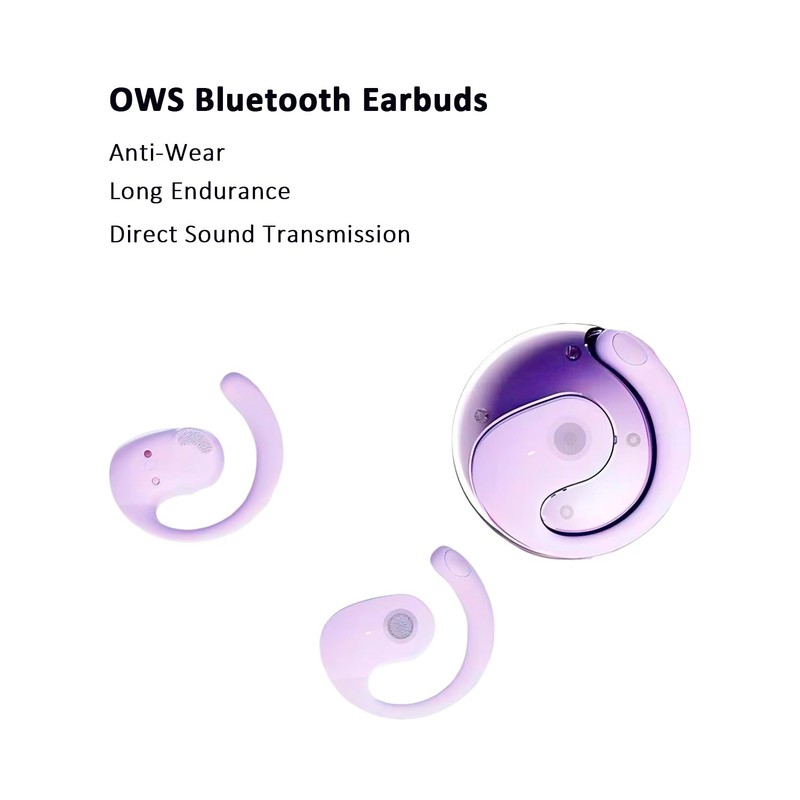 OWS Bluetooth Earbuds

Anti-Wear

Long Endurance

Direct Sound Transmission